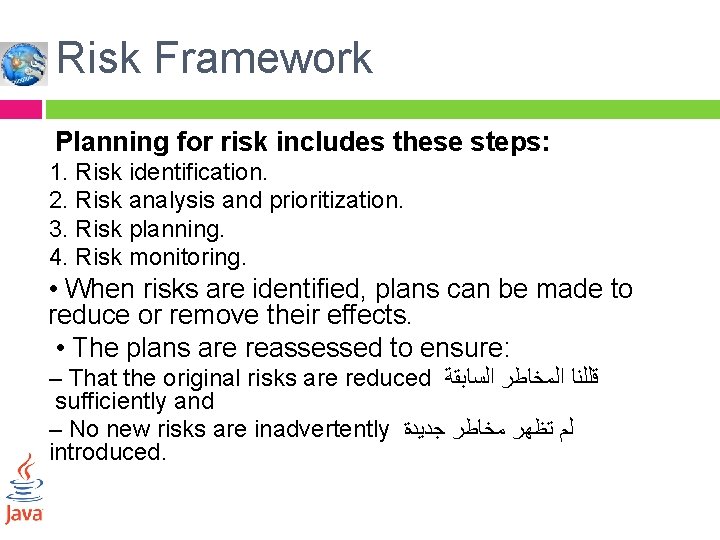 Risk Framework

Planning for risk includes these steps:

1. Risk identification.
2. Risk analysis and prioritization.
3. Risk planning.
4. Risk monitoring.

• When risks are identified, plans can be made to reduce or remove their effects.

• The plans are reassessed to ensure:

– That the original risks are reduced قللنا المخاطر السابقة sufficiently and

– No new risks are inadvertently لم تظهر مخاطر جديدة introduced.

Java